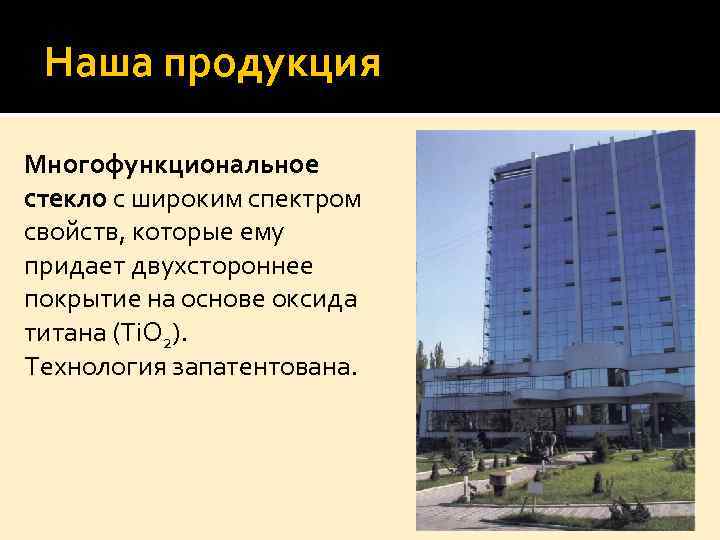 Наша продукция

Многофункциональное стекло с широким спектром свойств, которые ему придает двухстороннее покрытие на основе оксида титана ($TiO_2$).
Технология запатентована.